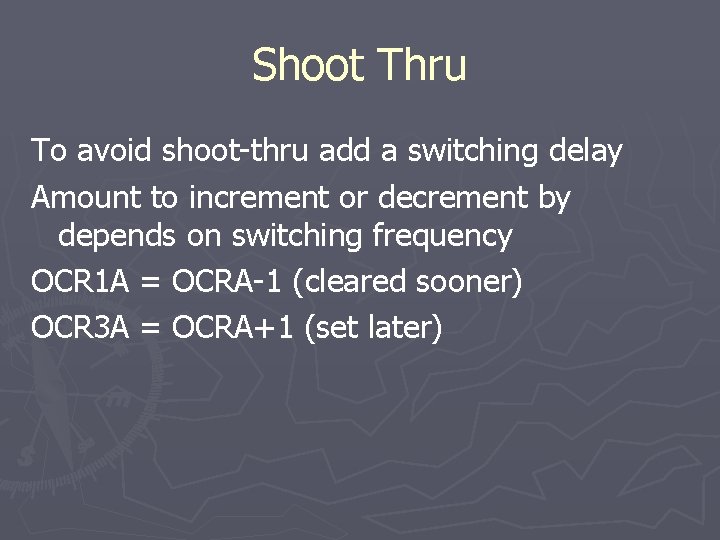 Shoot Thru

To avoid shoot-thru add a switching delay

Amount to increment or decrement by depends on switching frequency

OCR1A = OCRA-1 (cleared sooner)

OCR3A = OCRA+1 (set later)